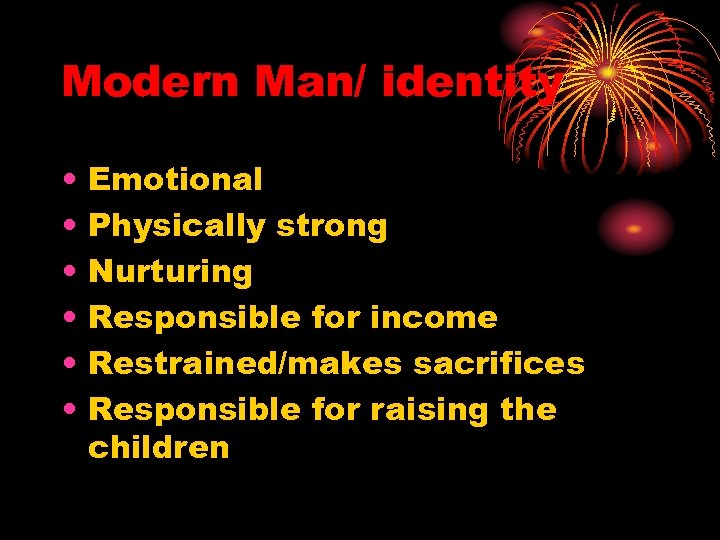 Modern Man/ identity

• Emotional
• Physically strong
• Nurturing
• Responsible for income
• Restrained/makes sacrifices
• Responsible for raising the children